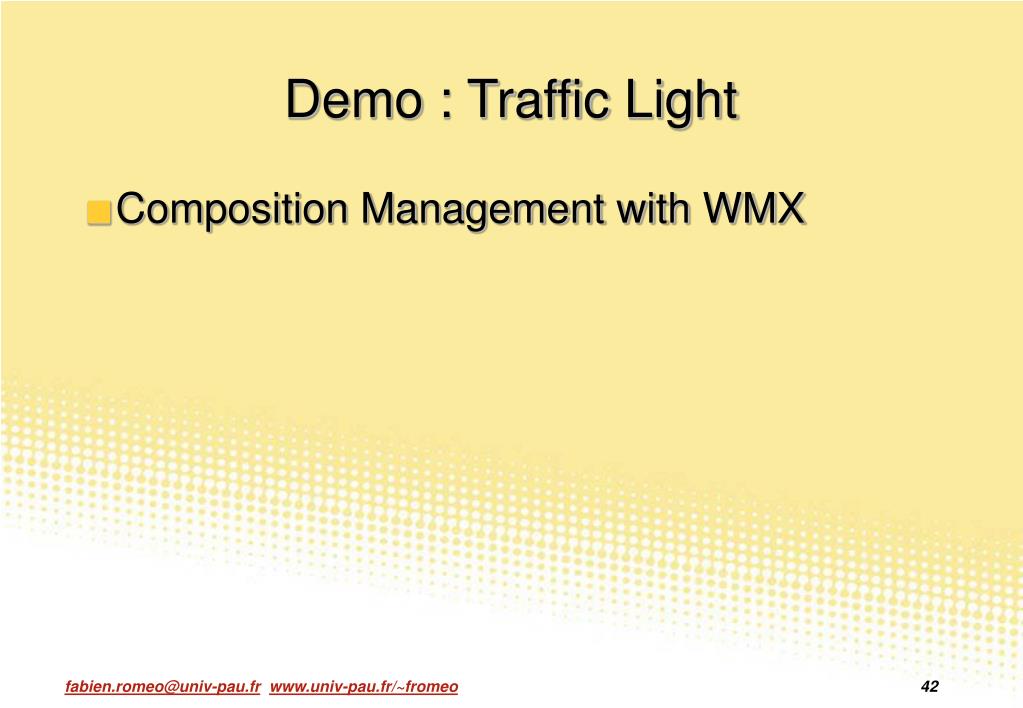 Demo : Traffic Light

Composition Management with WMX

fabien.romeo@univ-pau.fr www.univ-pau.fr/~fromeo 42